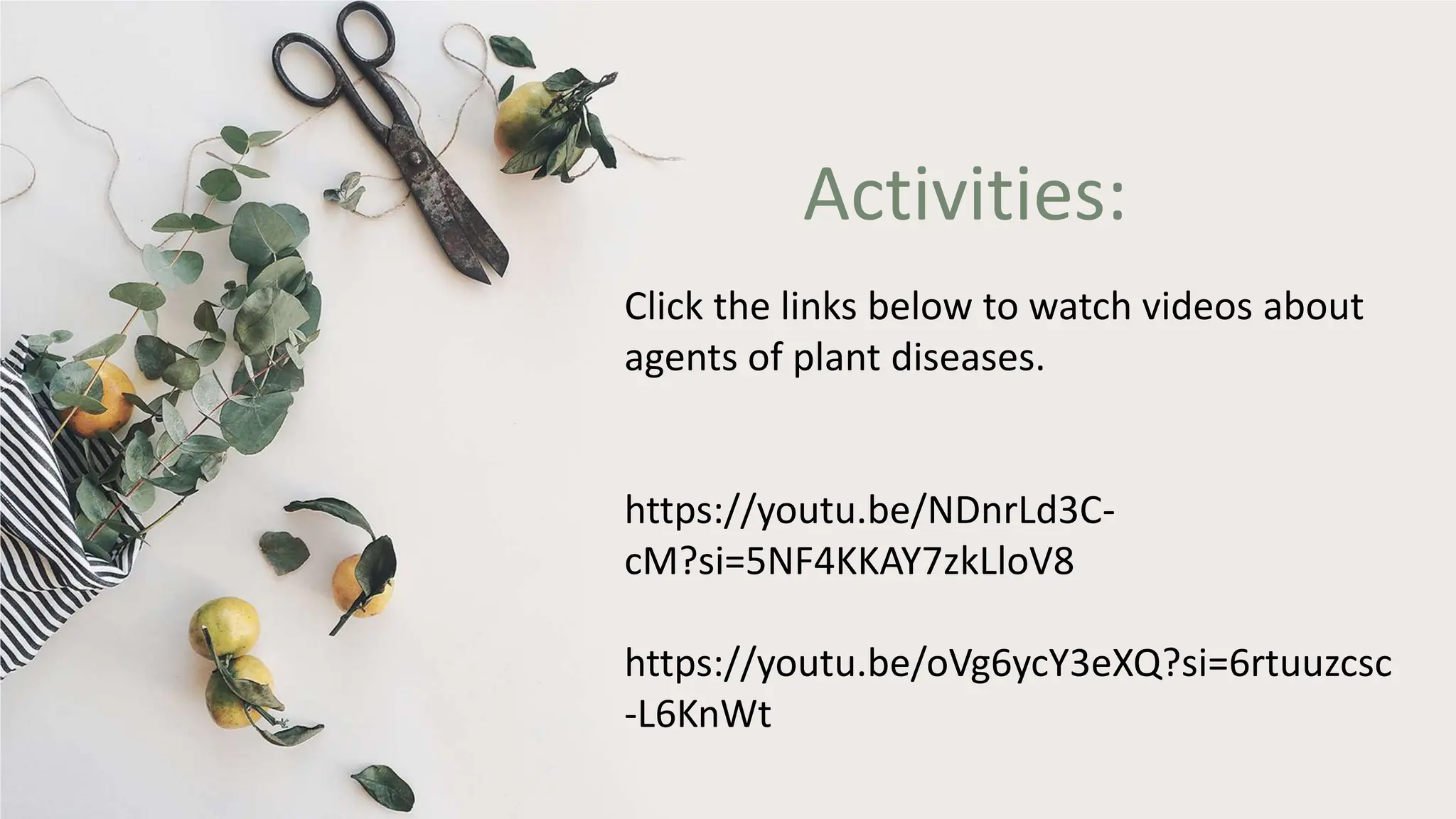 Activities:

Click the links below to watch videos about agents of plant diseases.

https://youtu.be/NDnrLd3C-cM?si=5NF4KKAY7zkLloV8

https://youtu.be/oVg6ycY3eXQ?si=6rtuuzcsc-L6KnWt